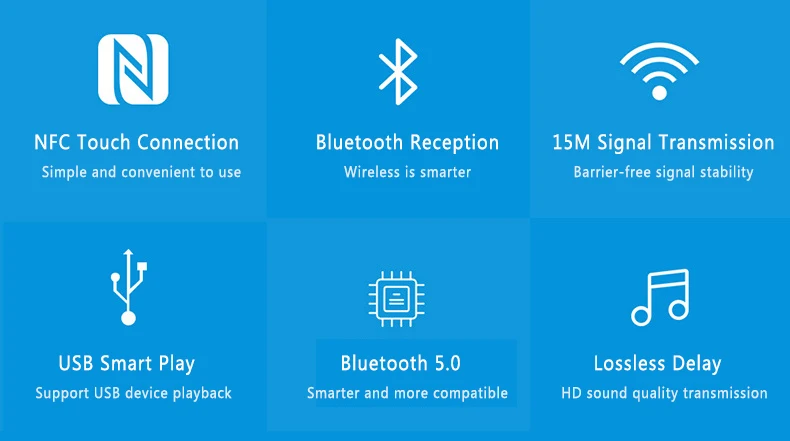 NFC Touch Connection
Simple and convenient to use

Bluetooth Reception
Wireless is smarter

15M Signal Transmission
Barrier-free signal stability

USB Smart Play
Support USB device playback

Bluetooth 5.0
Smarter and more compatible

Lossless Delay
HD sound quality transmission